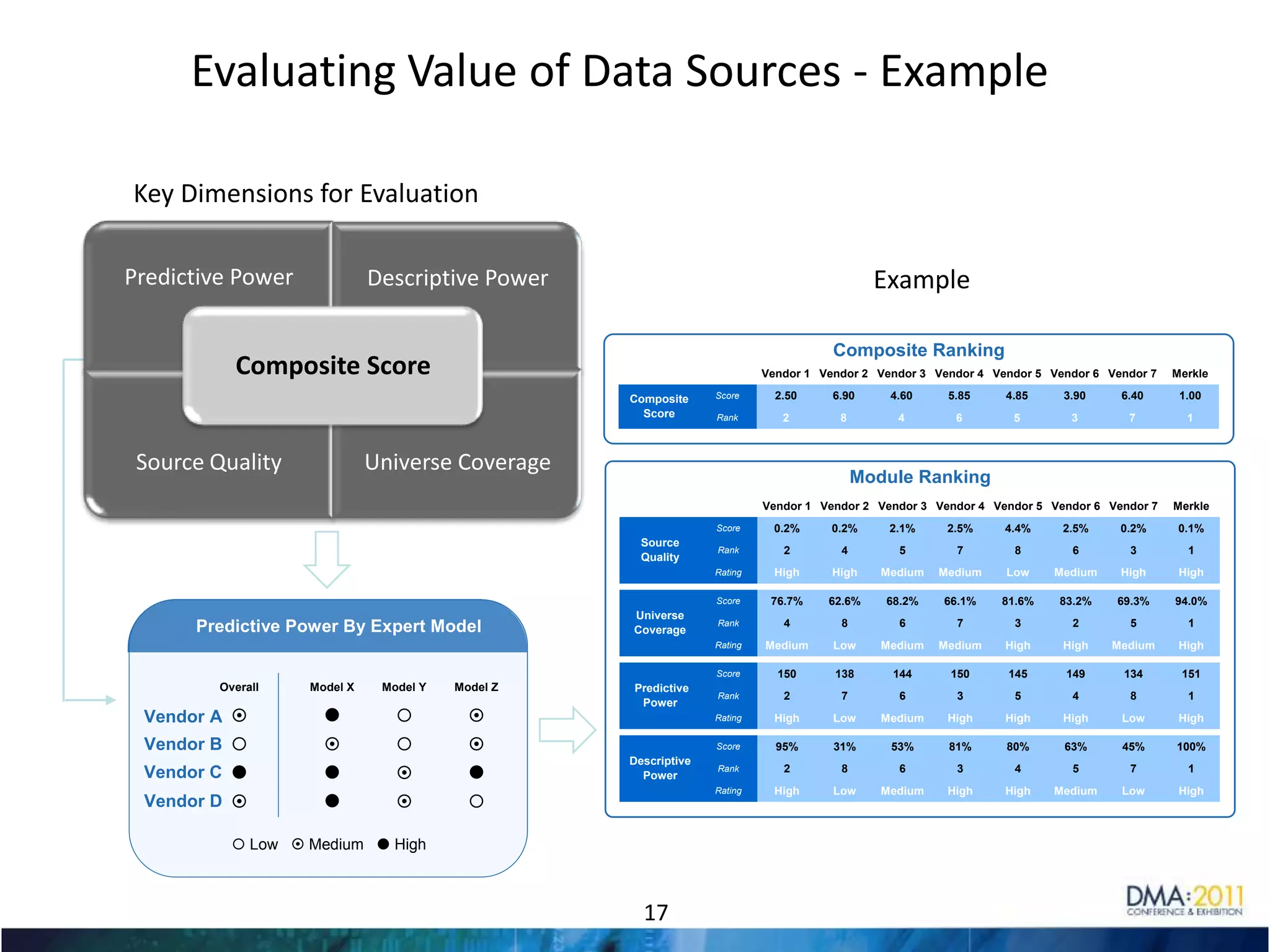 Evaluating Value of Data Sources - Example

Key Dimensions for Evaluation

Predictive Power

Descriptive Power

Composite Score

Source Quality

Universe Coverage

Predictive Power By Expert Model

| | Overall | Model X | Model Y | Model Z |
|---|---|---|---|---|
| Vendor A | ⊙ | ● | ○ | ⊙ |
| Vendor B | ○ | ⊙ | ○ | ⊙ |
| Vendor C | ● | ● | ⊙ | ● |
| Vendor D | ⊙ | ● | ⊙ | ○ |

○ Low ⊙ Medium ● High

Example

Composite Ranking

| | | Vendor 1 | Vendor 2 | Vendor 3 | Vendor 4 | Vendor 5 | Vendor 6 | Vendor 7 | Merkle |
|---|---|---|---|---|---|---|---|---|---|
| Composite Score | Score | 2.50 | 6.90 | 4.60 | 5.85 | 4.85 | 3.90 | 6.40 | 1.00 |
| | Rank | 2 | 8 | 4 | 6 | 5 | 3 | 7 | 1 |

Module Ranking

| | | Vendor 1 | Vendor 2 | Vendor 3 | Vendor 4 | Vendor 5 | Vendor 6 | Vendor 7 | Merkle |
|---|---|---|---|---|---|---|---|---|---|
| Source Quality | Score | 0.2% | 0.2% | 2.1% | 2.5% | 4.4% | 2.5% | 0.2% | 0.1% |
| | Rank | 2 | 4 | 5 | 7 | 8 | 6 | 3 | 1 |
| | Rating | High | High | Medium | Medium | Low | Medium | High | High |
| Universe Coverage | Score | 76.7% | 62.6% | 68.2% | 66.1% | 81.6% | 83.2% | 69.3% | 94.0% |
| | Rank | 4 | 8 | 6 | 7 | 3 | 2 | 5 | 1 |
| | Rating | Medium | Low | Medium | Medium | High | High | Medium | High |
| Predictive Power | Score | 150 | 138 | 144 | 150 | 145 | 149 | 134 | 151 |
| | Rank | 2 | 7 | 6 | 3 | 5 | 4 | 8 | 1 |
| | Rating | High | Low | Medium | High | High | High | Low | High |
| Descriptive Power | Score | 95% | 31% | 53% | 81% | 80% | 63% | 45% | 100% |
| | Rank | 2 | 8 | 6 | 3 | 4 | 5 | 7 | 1 |
| | Rating | High | Low | Medium | High | High | Medium | Low | High |

17

DMA:2011
CONFERENCE & EXHIBITION